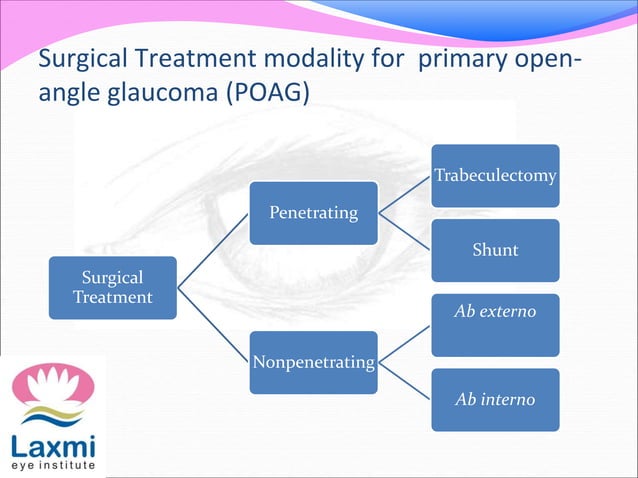 Surgical Treatment modality for primary open-angle glaucoma (POAG)

Surgical Treatment

Penetrating

Trabeculectomy

Shunt

Nonpenetrating

Ab externo

Ab interno

Laxmi
eye institute